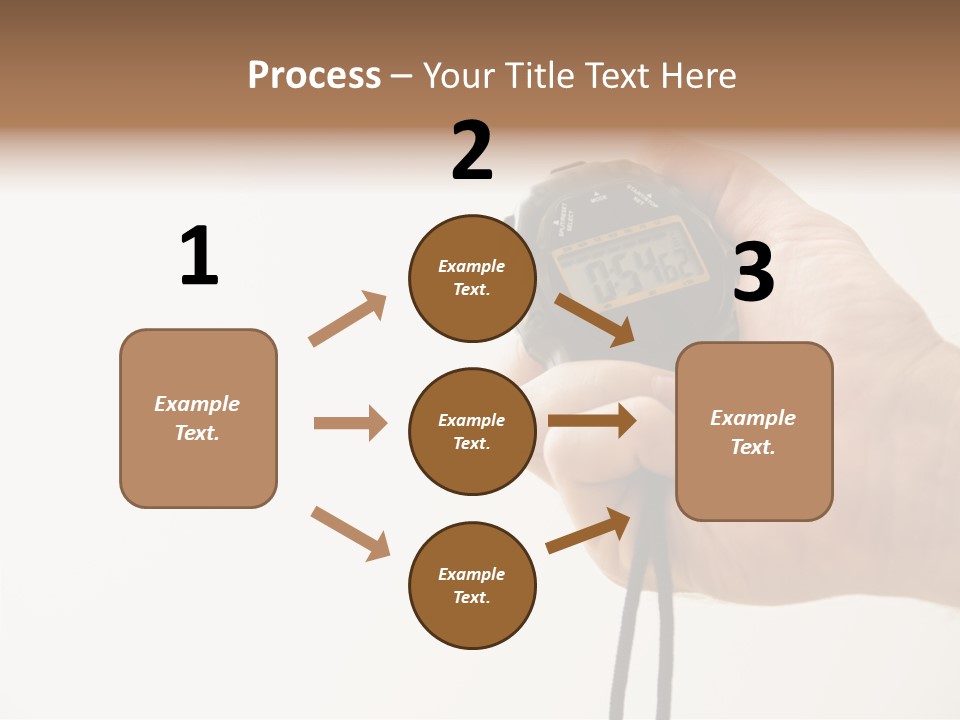 Process – Your Title Text Here

1

Example Text.

2

Example Text.

Example Text.

Example Text.

3

Example Text.